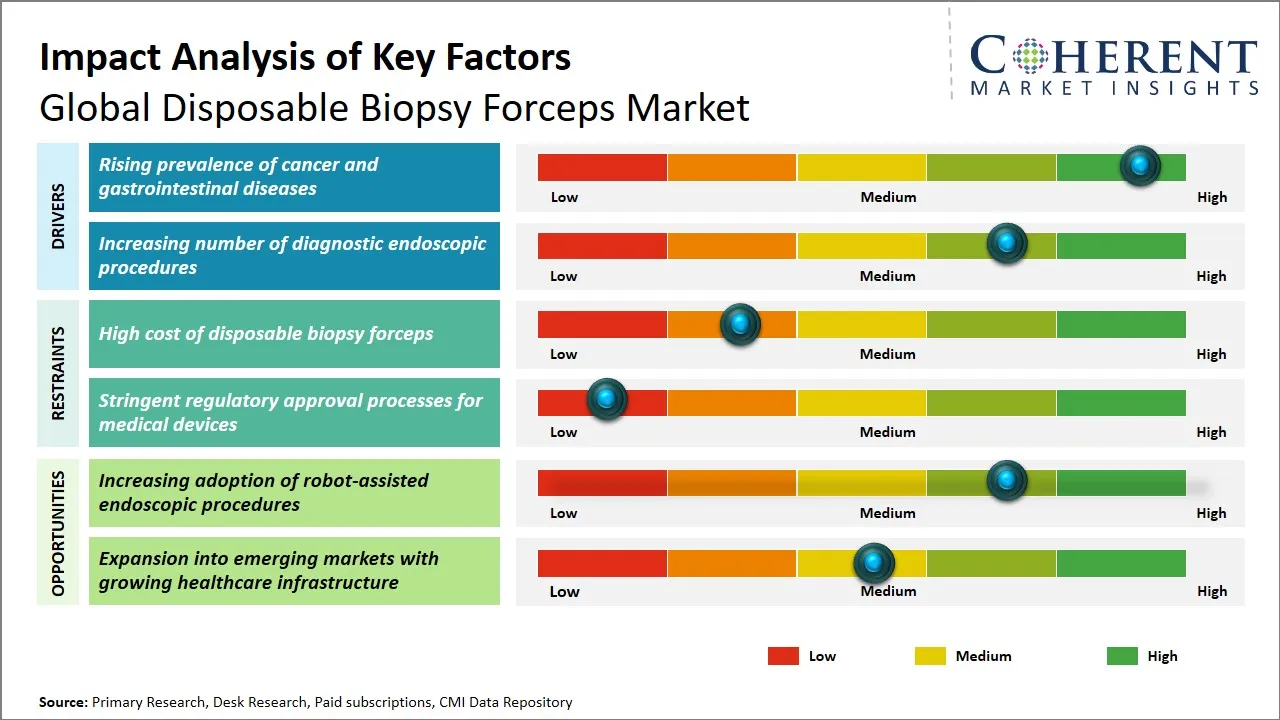 Impact Analysis of Key Factors
Global Disposable Biopsy Forceps Market

COHERENT
MARKET INSIGHTS

DRIVERS

Rising prevalence of cancer and gastrointestinal diseases

Low Medium High

Increasing number of diagnostic endoscopic procedures

Low Medium High

RESTRAINTS

High cost of disposable biopsy forceps

Low Medium High

Stringent regulatory approval processes for medical devices

Low Medium High

OPPORTUNITIES

Increasing adoption of robot-assisted endoscopic procedures

Low Medium High

Expansion into emerging markets with growing healthcare infrastructure

Low Medium High

Low Medium High

Source: Primary Research, Desk Research, Paid subscriptions, CMI Data Repository